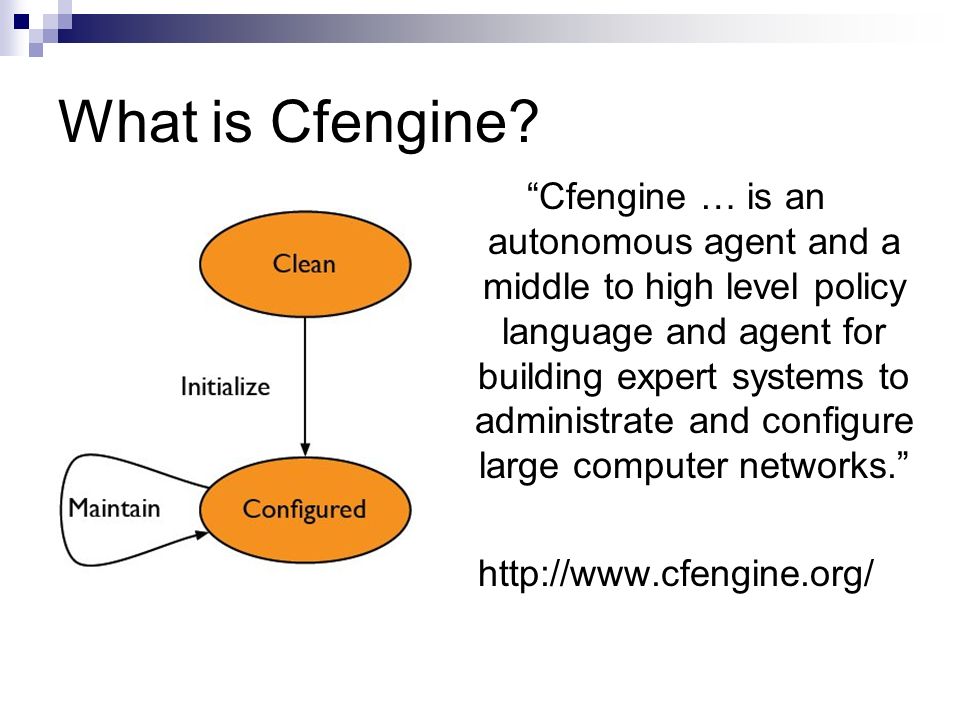 What is Cfengine?

Clean

Initialize

Maintain

Configured

“Cfengine … is an autonomous agent and a middle to high level policy language and agent for building expert systems to administrate and configure large computer networks.”

http://www.cfengine.org/